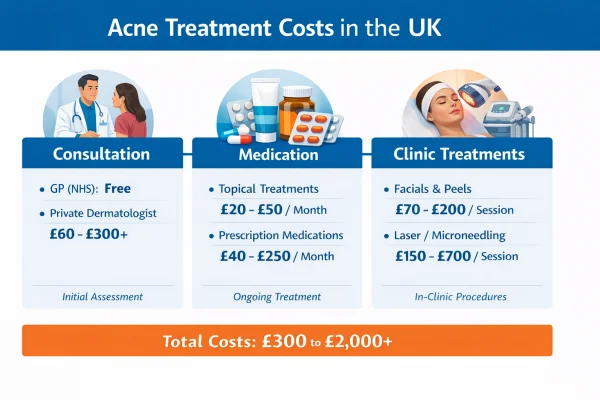 Acne Treatment Costs in the UK

Consultation

• GP (NHS): Free

• Private Dermatologist

£60 - £300+

Initial Assessment

Medication

• Topical Treatments

£20 - £50 / Month

• Prescription Medications

£40 - £250 / Month

Ongoing Treatment

Clinic Treatments

• Facials & Peels

£70 - £200 / Session

• Laser / Microneedling

£150 - £700 / Session

In-Clinic Procedures

Total Costs: £300 to £2,000+